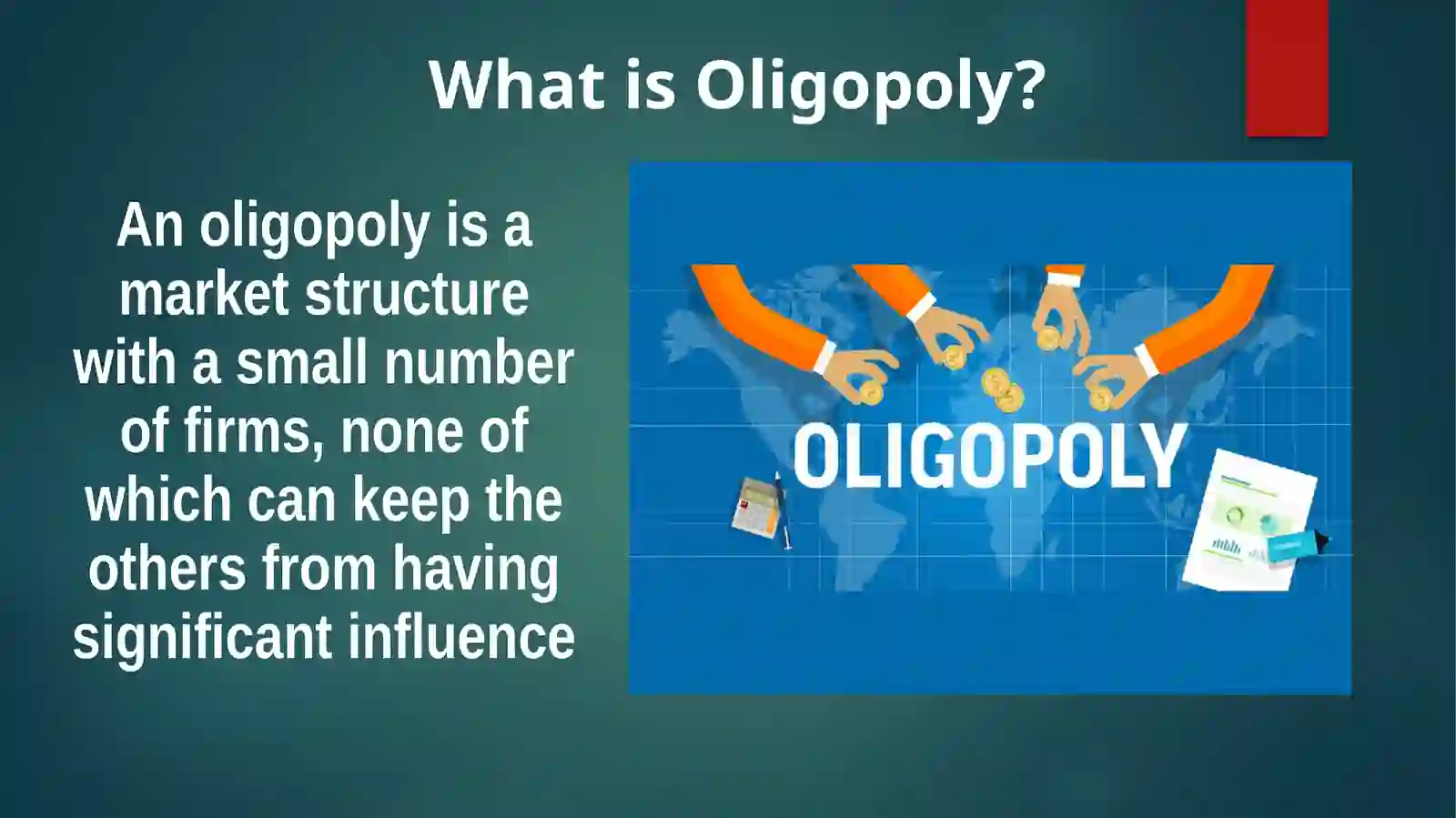 What is Oligopoly?

An oligopoly is a market structure with a small number of firms, none of which can keep the others from having significant influence

OLIGOPOLY